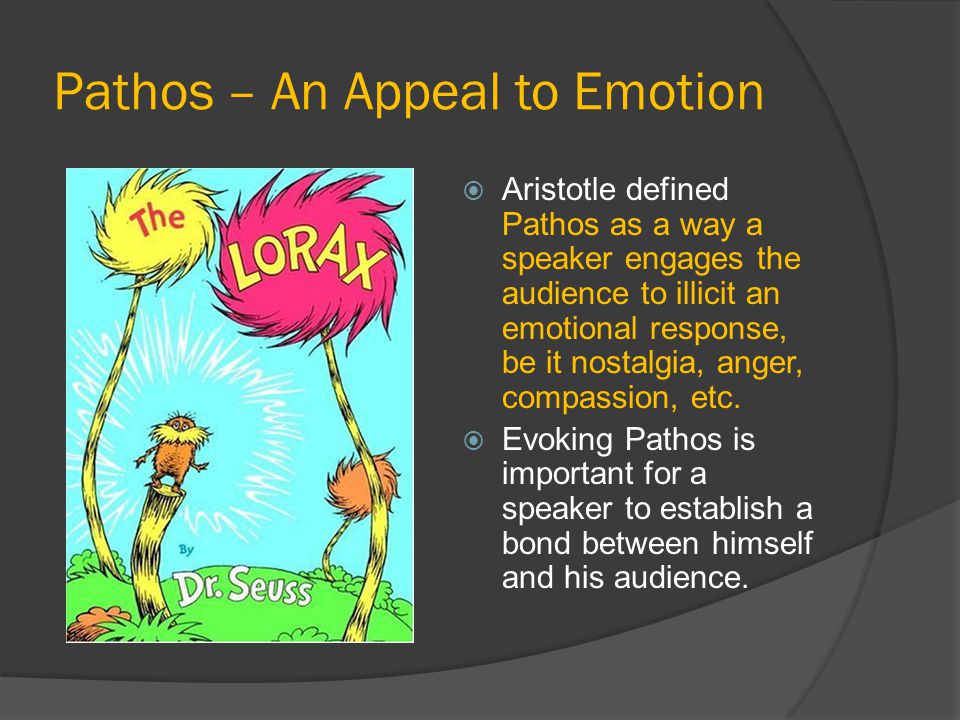 Pathos – An Appeal to Emotion

The LORAX

By Dr. Seuss

Aristotle defined Pathos as a way a speaker engages the audience to illicit an emotional response, be it nostalgia, anger, compassion, etc.

Evoking Pathos is important for a speaker to establish a bond between himself and his audience.